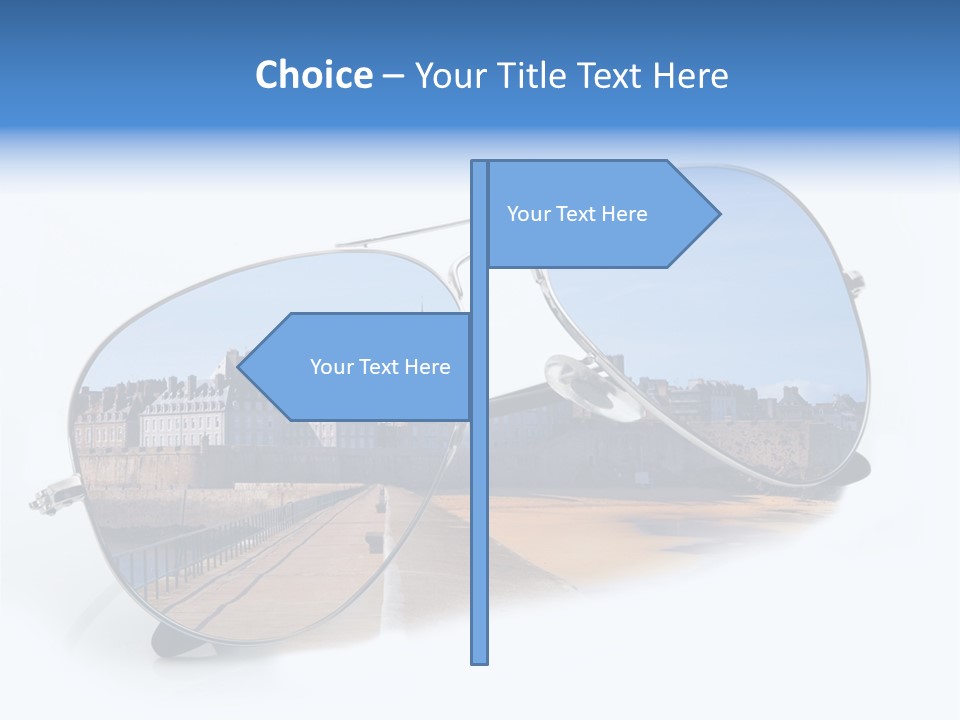 Choice – Your Title Text Here

Your Text Here

Your Text Here